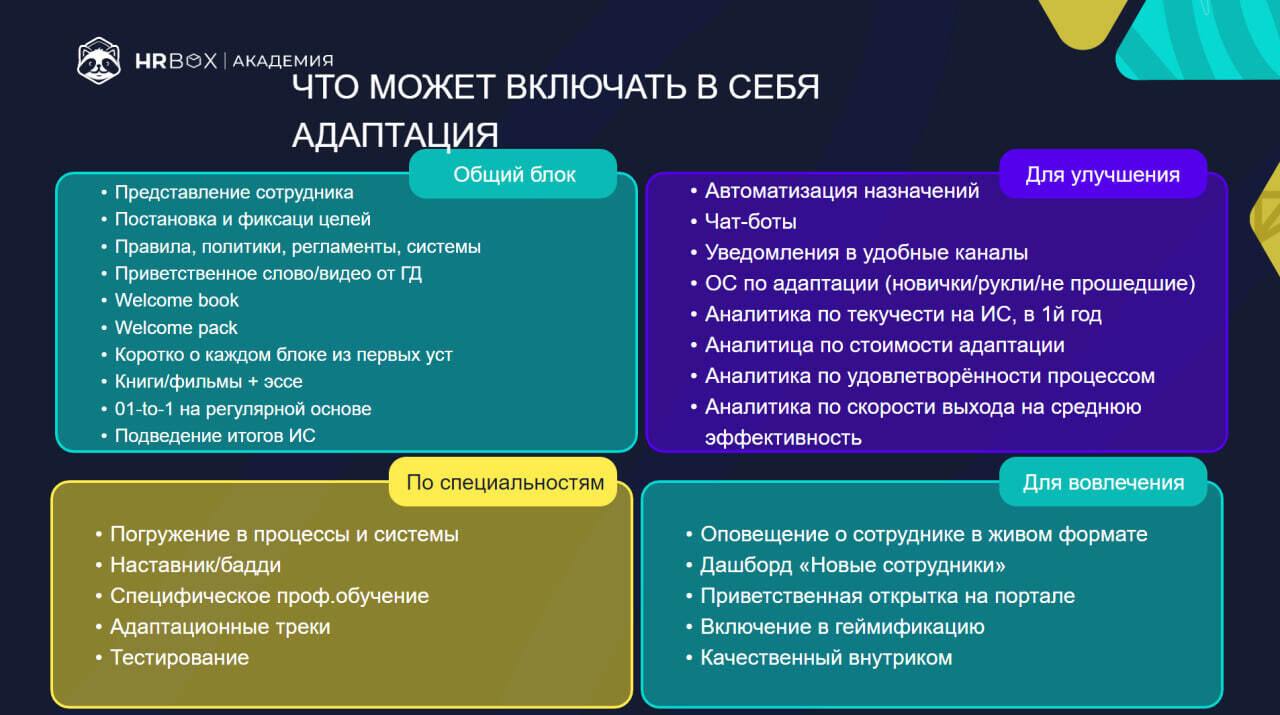 HRBOX | АКАДЕМИЯ

ЧТО МОЖЕТ ВКЛЮЧАТЬ В СЕБЯ АДАПТАЦИЯ

Общий блок

• Представление сотрудника
• Постановка и фиксаци целей
• Правила, политики, регламенты, системы
• Приветственное слово/видео от ГД
• Welcome book
• Welcome pack
• Коротко о каждом блоке из первых уст
• Книги/фильмы + эссе
• 01-to-1 на регулярной основе
• Подведение итогов ИС

Для улучшения

• Автоматизация назначений
• Чат-боты
• Уведомления в удобные каналы
• ОС по адаптации (новички/рукли/не прошедшие)
• Аналитика по текучести на ИС, в 1й год
• Аналитица по стоимости адаптации
• Аналитика по удовлетворённости процессом
• Аналитика по скорости выхода на среднюю эффективность

По специальностям

• Погружение в процессы и системы
• Наставник/бадди
• Специфическое проф.обучение
• Адаптационные треки
• Тестирование

Для вовлечения

• Оповещение о сотруднике в живом формате
• Дашборд «Новые сотрудники»
• Приветственная открытка на портале
• Включение в геймификацию
• Качественный внутриком